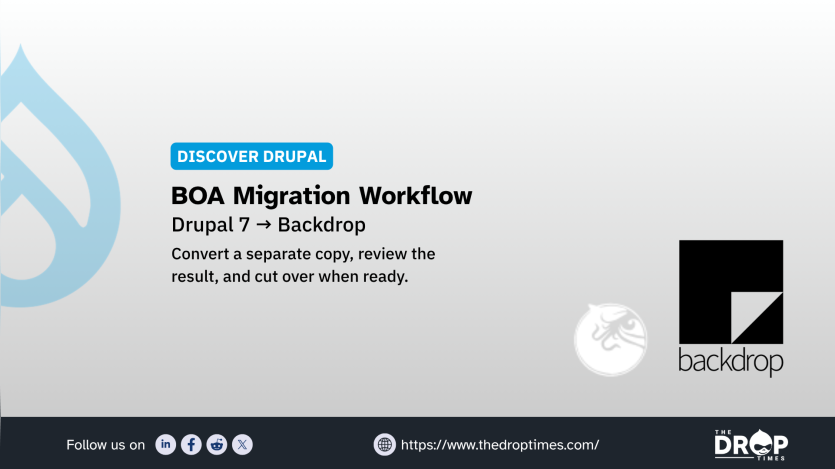 DISCOVER DRUPAL

BOA Migration Workflow

Drupal 7 → Backdrop

Convert a separate copy, review the result, and cut over when ready.

backdrop

Follow us on

https://www.thedroptimes.com/

THE DROP TIMES